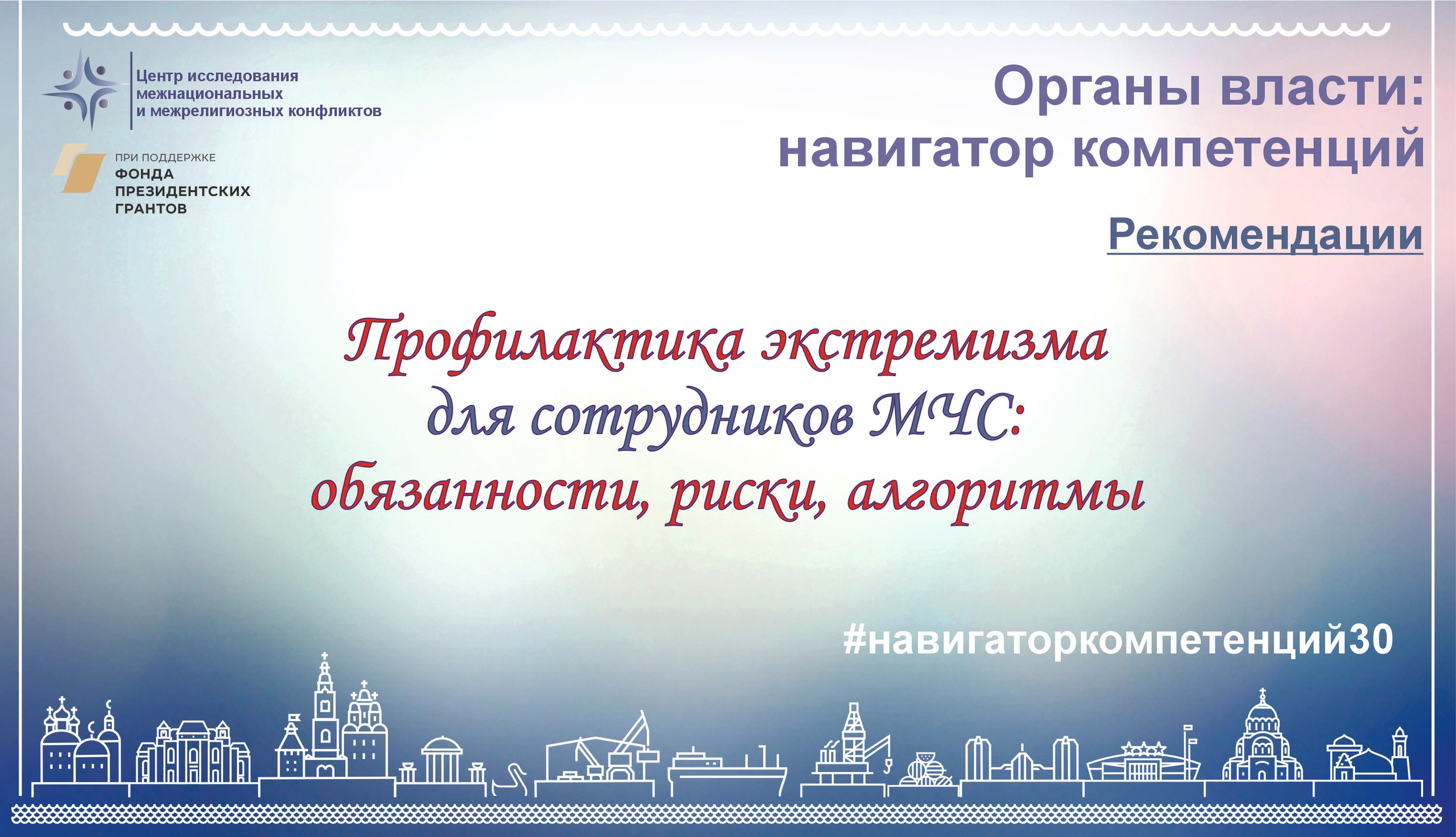 Центр исследования межнациональных и межрелигиозных конфликтов

ПРИ ПОДДЕРЖКЕ ФОНДА ПРЕЗИДЕНТСКИХ ГРАНТОВ

Органы власти: навигатор компетенций

Рекомендации

Профилактика экстремизма для сотрудников МЧС: обязанности, риски, алгоритмы

#навигаторкомпетенций30